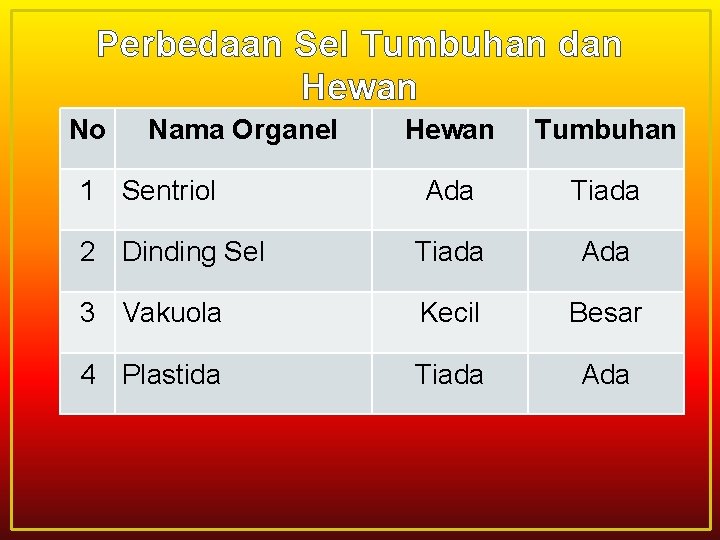 Perbedaan Sel Tumbuhan dan Hewan

| No | Nama Organel | Hewan | Tumbuhan |
|---|---|---|---|
| 1 | Sentriol | Ada | Tiada |
| 2 | Dinding Sel | Tiada | Ada |
| 3 | Vakuola | Kecil | Besar |
| 4 | Plastida | Tiada | Ada |